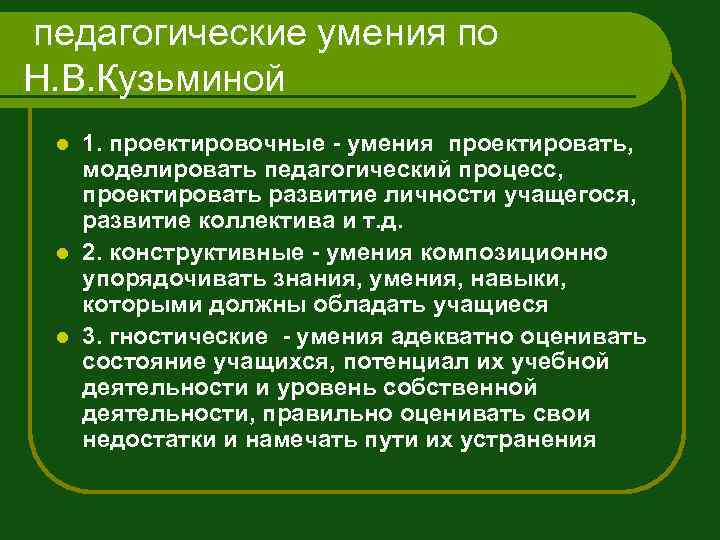 педагогические умения по Н.В.Кузьминой

1. проектировочные - умения проектировать, моделировать педагогический процесс, проектировать развитие личности учащегося, развитие коллектива и т.д.

2. конструктивные - умения композиционно упорядочивать знания, умения, навыки, которыми должны обладать учащиеся

3. гностические - умения адекватно оценивать состояние учащихся, потенциал их учебной деятельности и уровень собственной деятельности, правильно оценивать свои недостатки и намечать пути их устранения